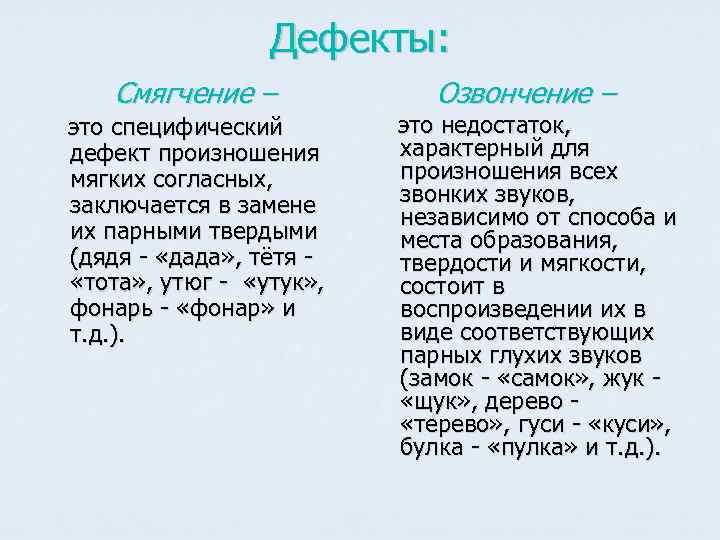 Дефекты:

Смягчение –

это специфический дефект произношения мягких согласных, заключается в замене их парными твердыми (дядя - «дада», тётя - «тота», утюг - «утук», фонарь - «фонар» и т.д.).

Озвончение –

это недостаток, характерный для произношения всех звонких звуков, независимо от способа и места образования, твердости и мягкости, состоит в воспроизведении их в виде соответствующих парных глухих звуков (замок - «самок», жук - «щук», дерево - «терево», гуси - «куси», булка - «пулка» и т.д.).